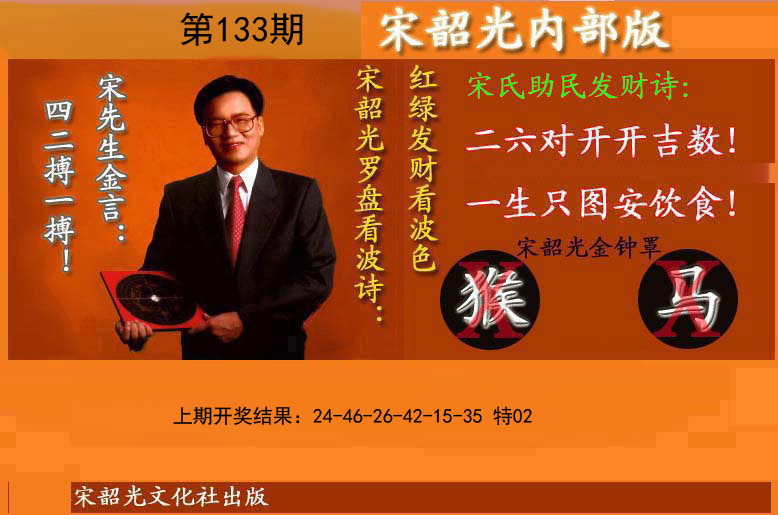 第133期

宋韶光内部版

宋先生金言：

四二搏一搏！

宋韶光罗盘看波诗：

红绿发财看波色

宋氏助民发财诗：

二六对开开吉数！

一生只图安饮食！

宋韶光金钟罩

猴

马

上期开奖结果：24-46-26-42-15-35 特02

宋韶光文化社出版